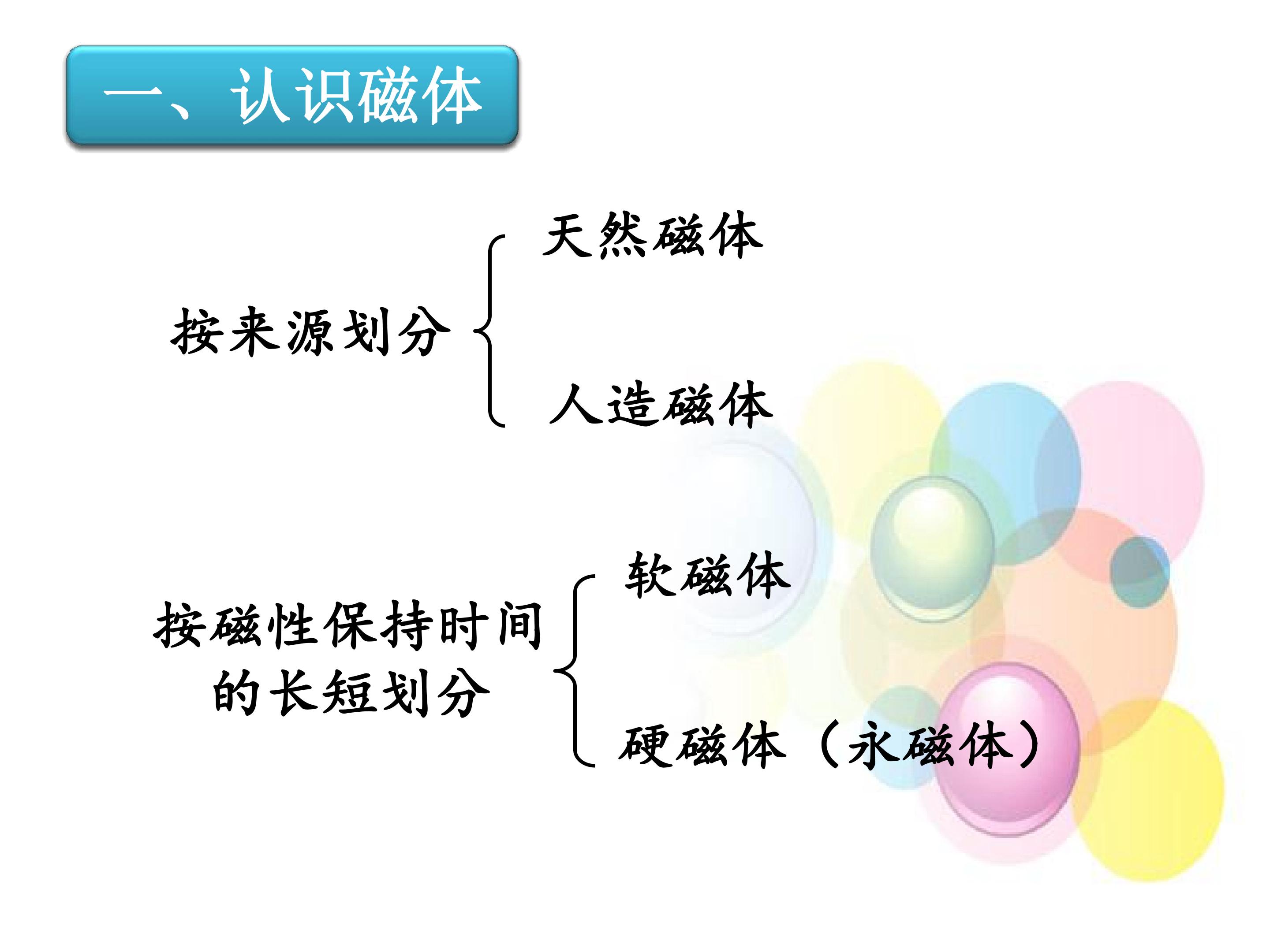 一、认识磁体

按来源划分

天然磁体

人造磁体

按磁性保持时间的长短划分

软磁体

硬磁体（永磁体）